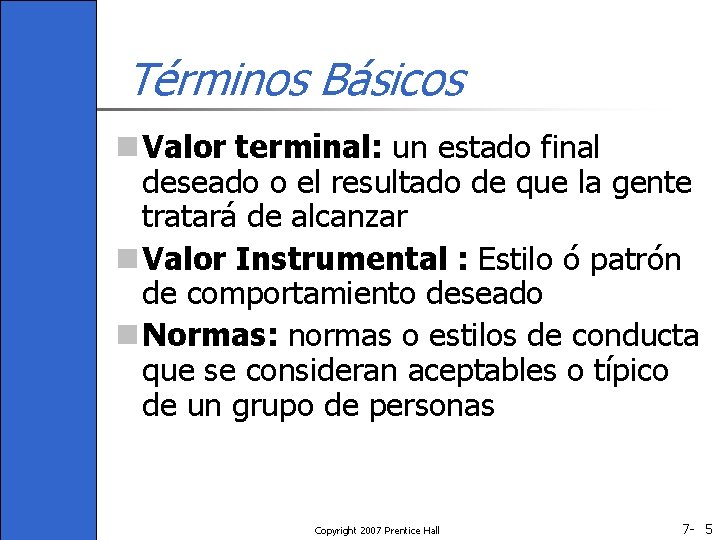 Términos Básicos

Valor terminal: un estado final deseado o el resultado de que la gente tratará de alcanzar

Valor Instrumental : Estilo ó patrón de comportamiento deseado

Normas: normas o estilos de conducta que se consideran aceptables o típico de un grupo de personas

Copyright 2007 Prentice Hall

7- 5